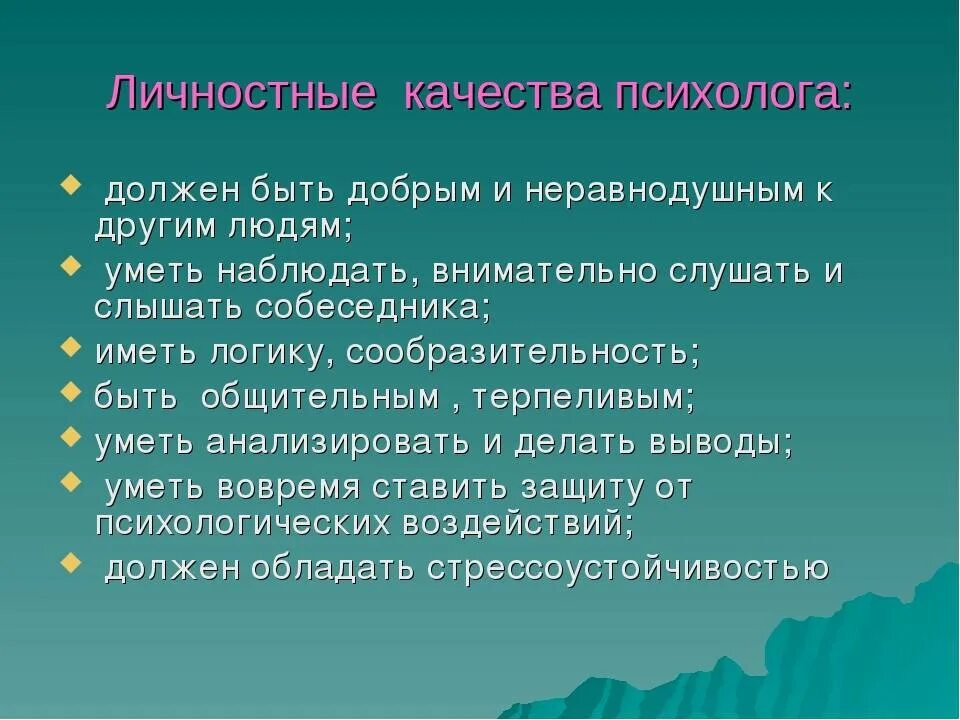 Личностные качества психолога:

- должен быть добрым и неравнодушным к другим людям;
- уметь наблюдать, внимательно слушать и слышать собеседника;
- иметь логику, сообразительность;
- быть общительным , терпеливым;
- уметь анализировать и делать выводы;
- уметь вовремя ставить защиту от психологических воздействий;
- должен обладать стрессоустойчивостью